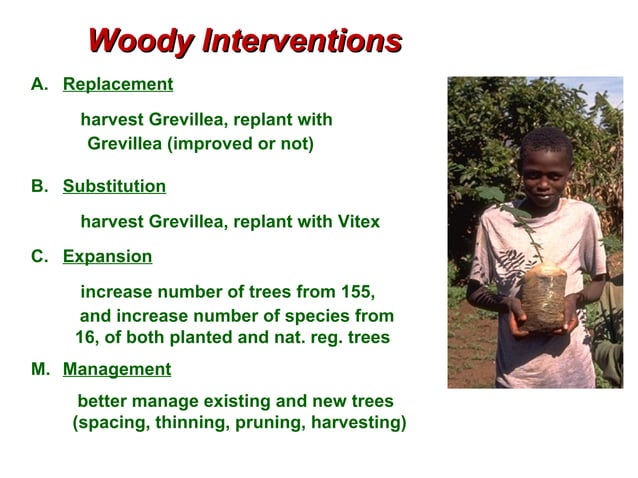 Woody Interventions

A. Replacement

harvest Grevillea, replant with Grevillea (improved or not)

B. Substitution

harvest Grevillea, replant with Vitex

C. Expansion

increase number of trees from 155, and increase number of species from 16, of both planted and nat. reg. trees

M. Management

better manage existing and new trees (spacing, thinning, pruning, harvesting)